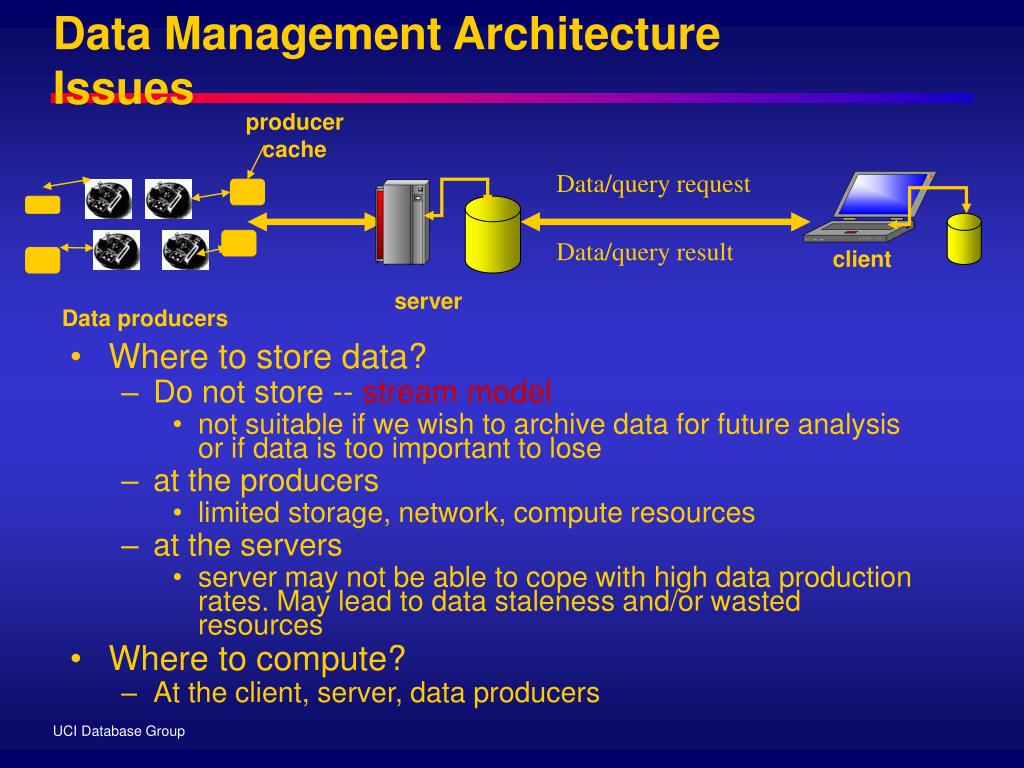 Data Management Architecture Issues

producer cache

Data/query request

Data/query result

client

server

Data producers

• Where to store data?
– Do not store -- stream model
• not suitable if we wish to archive data for future analysis or if data is too important to lose
– at the producers
• limited storage, network, compute resources
– at the servers
• server may not be able to cope with high data production rates. May lead to data staleness and/or wasted resources
• Where to compute?
– At the client, server, data producers

UCI Database Group